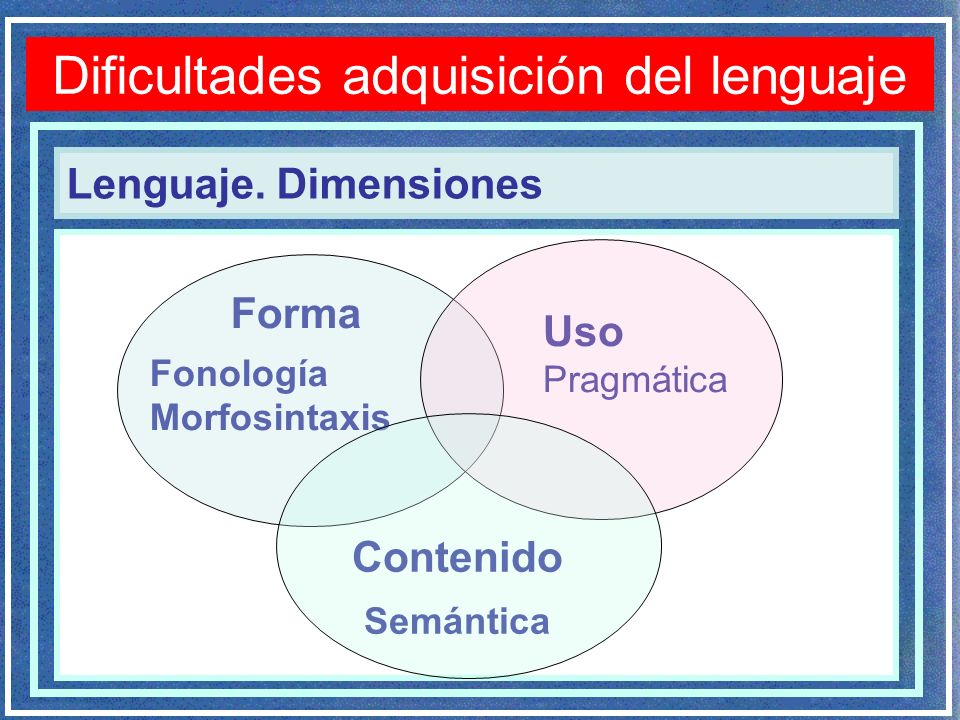 Dificultades adquisición del lenguaje

Lenguaje. Dimensiones

Forma
Fonología
Morfosintaxis

Uso
Pragmática

Contenido
Semántica